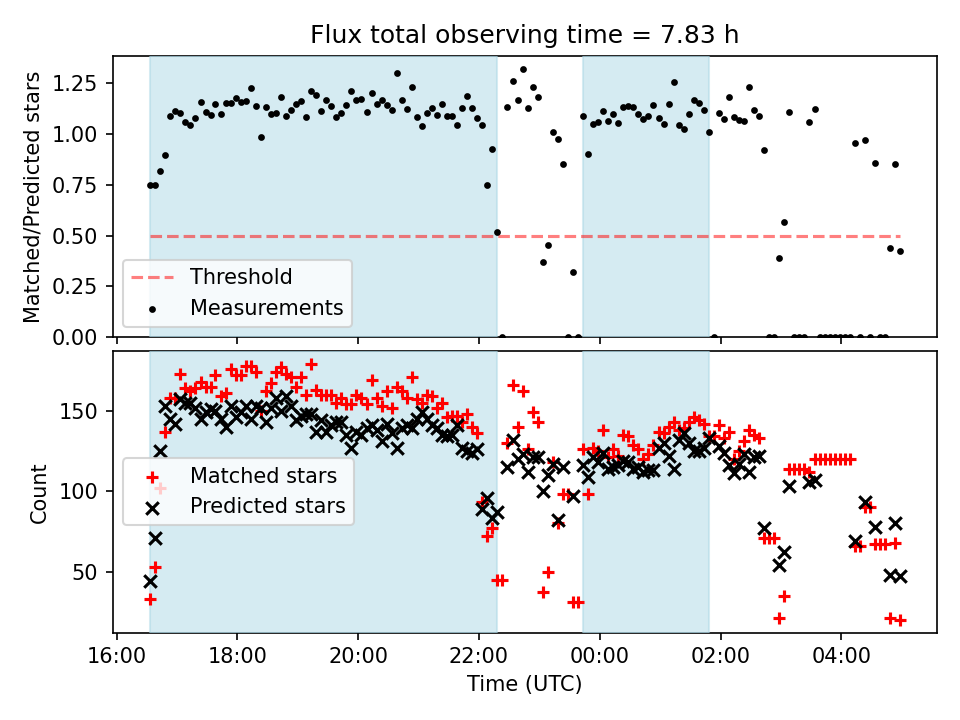 Flux total observing time = 7.83 h

Matched/Predicted stars

1.25
1.00
0.75
0.50
0.25
0.00

Threshold
Measurements

Count

150
100
50

Matched stars
Predicted stars

16:00
18:00
20:00
22:00
00:00
02:00
04:00

Time (UTC)